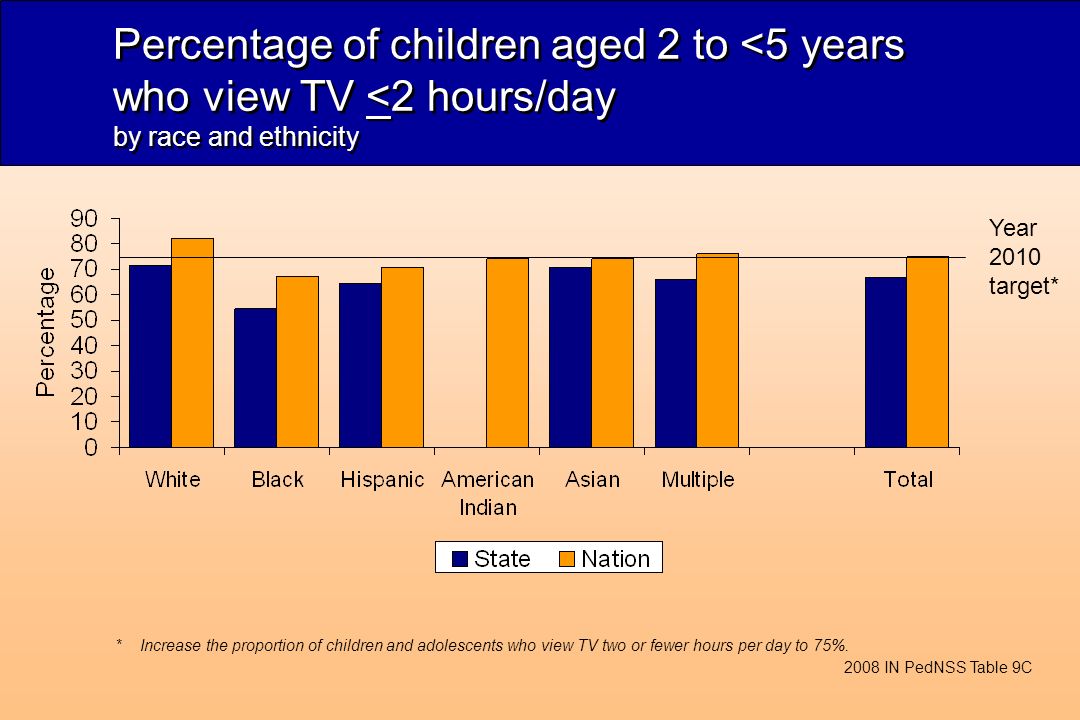 Percentage of children aged 2 to <5 years who view TV $\leq$2 hours/day
by race and ethnicity

Percentage

90
80
70
60
50
40
30
20
10
0

Year 2010 target*

White
Black
Hispanic
American Indian
Asian
Multiple
Total

State
Nation

* Increase the proportion of children and adolescents who view TV two or fewer hours per day to 75%.

2008 IN PedNSS Table 9C